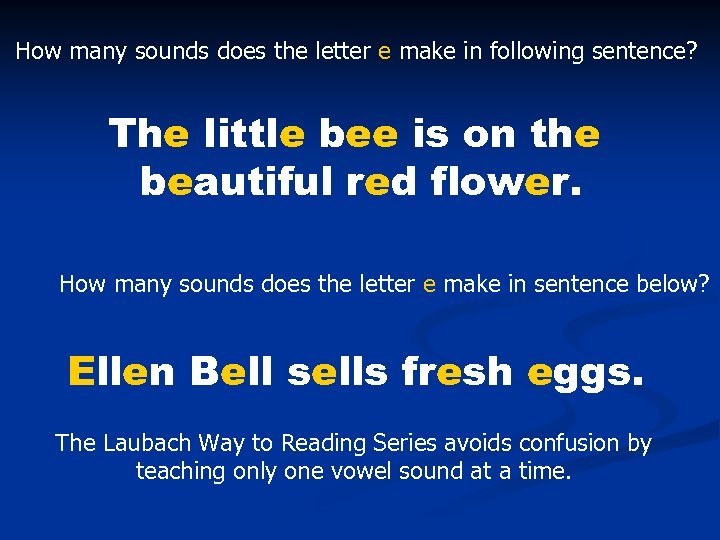 How many sounds does the letter e make in following sentence?

The little bee is on the beautiful red flower.

How many sounds does the letter e make in sentence below?

Ellen Bell sells fresh eggs.

The Laubach Way to Reading Series avoids confusion by teaching only one vowel sound at a time.